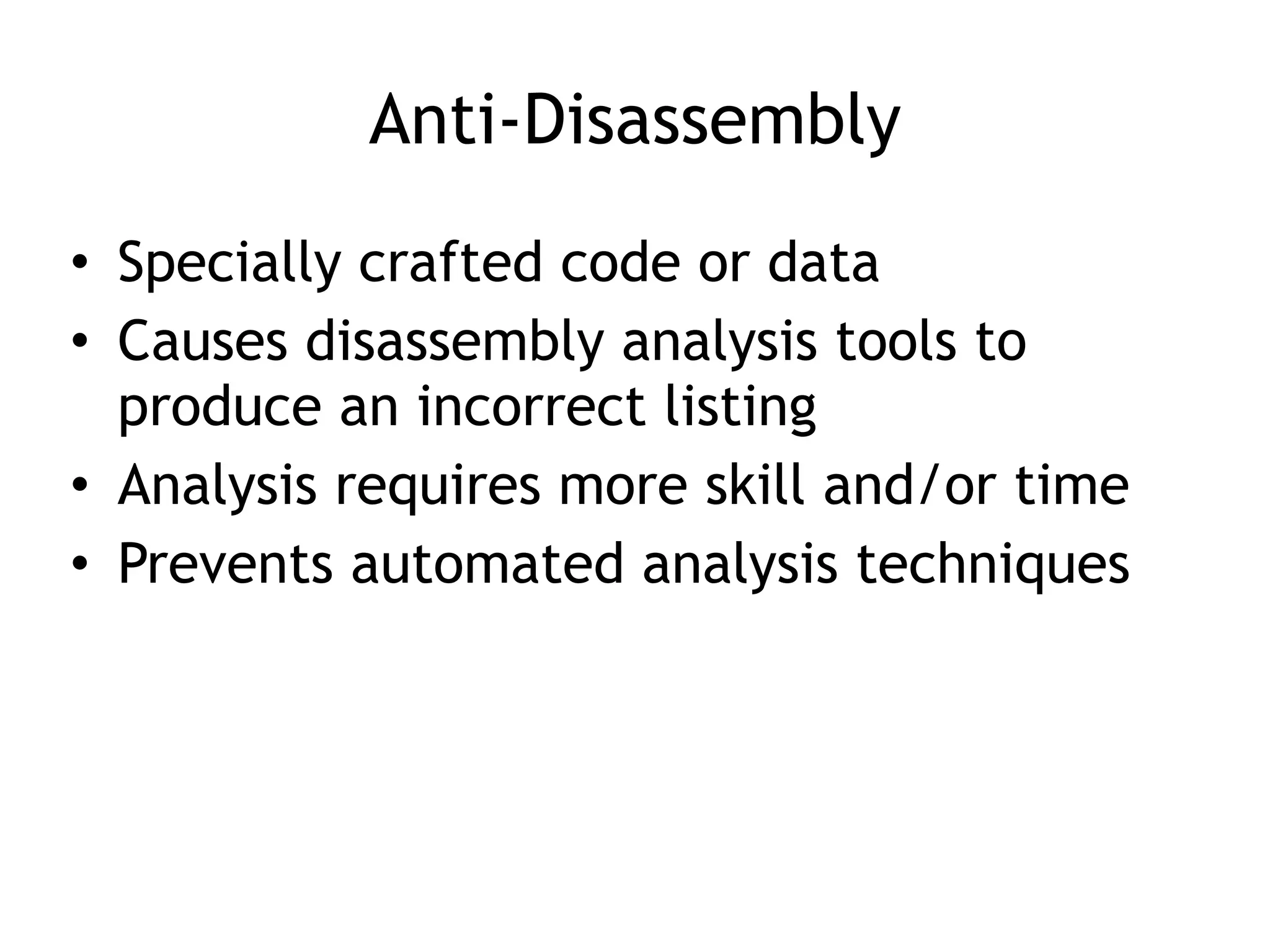 Anti-Disassembly

• Specially crafted code or data
• Causes disassembly analysis tools to produce an incorrect listing
• Analysis requires more skill and/or time
• Prevents automated analysis techniques